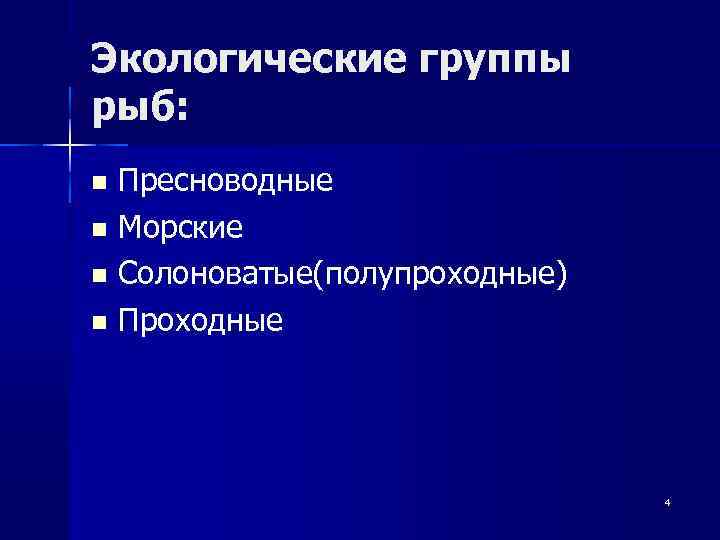 Экологические группы рыб:

- Пресноводные
- Морские
- Солоноватые(полупроходные)
- Проходные

4